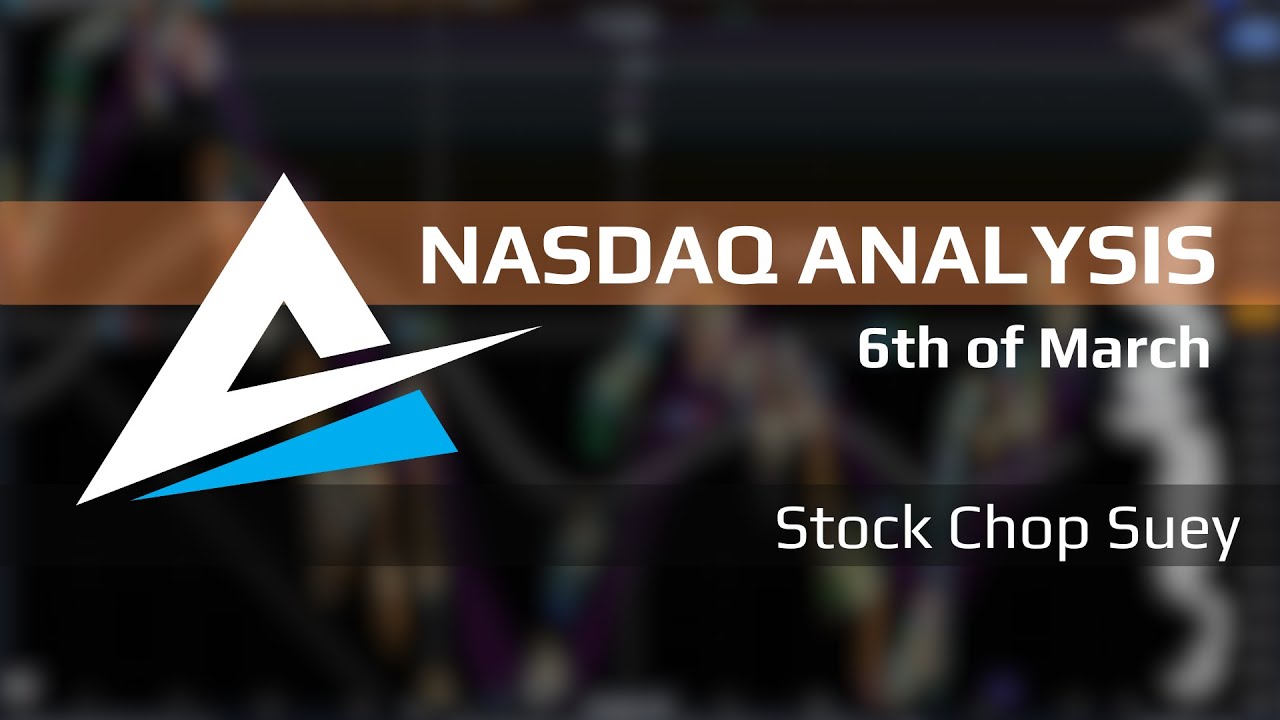 NASDAQ ANALYSIS
6th of March

Stock Chop Suey